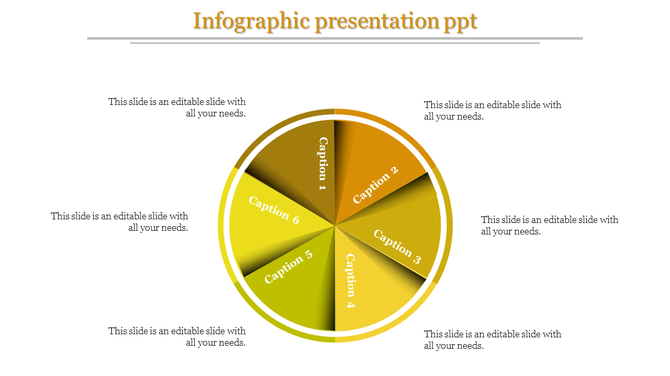 Infographic presentation ppt

This slide is an editable slide with all your needs.

This slide is an editable slide with all your needs.

This slide is an editable slide with all your needs.

This slide is an editable slide with all your needs.

This slide is an editable slide with all your needs.

This slide is an editable slide with all your needs.

Caption 1

Caption 2

Caption 3

Caption 4

Caption 5

Caption 6